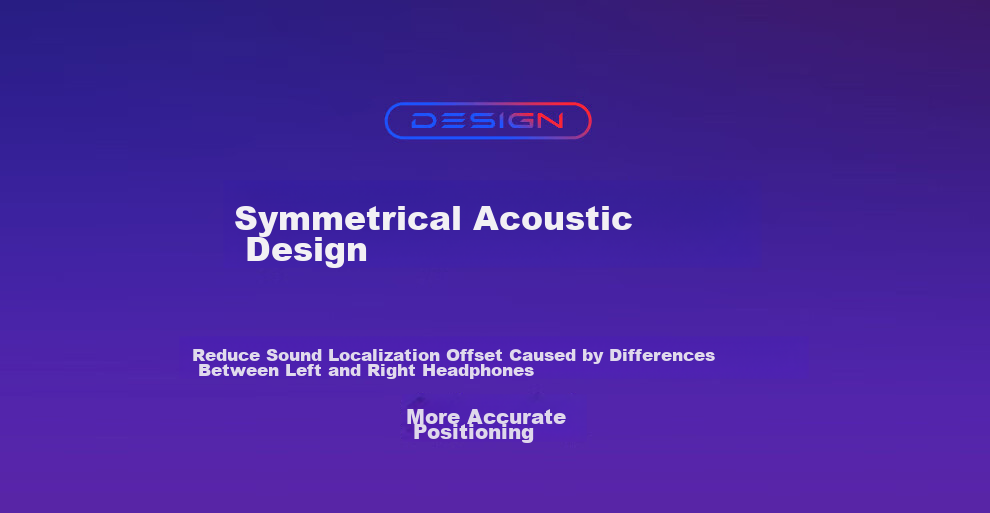 DESIGN

Symmetrical Acoustic Design

Reduce Sound Localization Offset Caused by Differences Between Left and Right Headphones

More Accurate Positioning